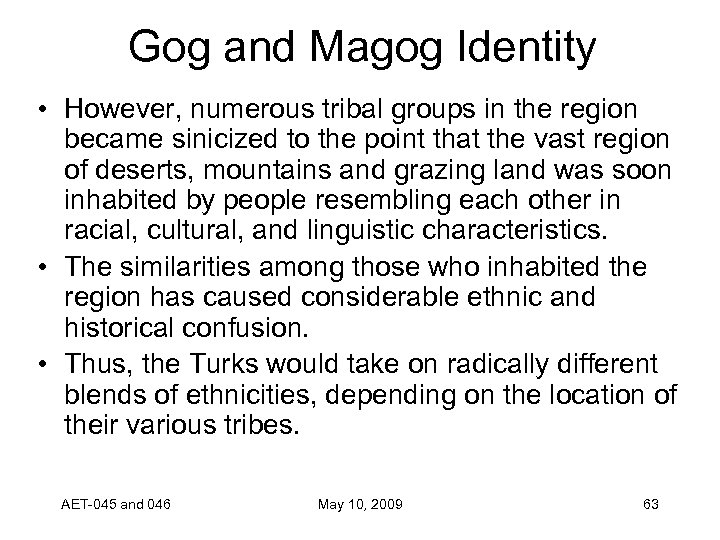 Gog and Magog Identity

• However, numerous tribal groups in the region became sinicized to the point that the vast region of deserts, mountains and grazing land was soon inhabited by people resembling each other in racial, cultural, and linguistic characteristics.
• The similarities among those who inhabited the region has caused considerable ethnic and historical confusion.
• Thus, the Turks would take on radically different blends of ethnicities, depending on the location of their various tribes.

AET-045 and 046 May 10, 2009 63